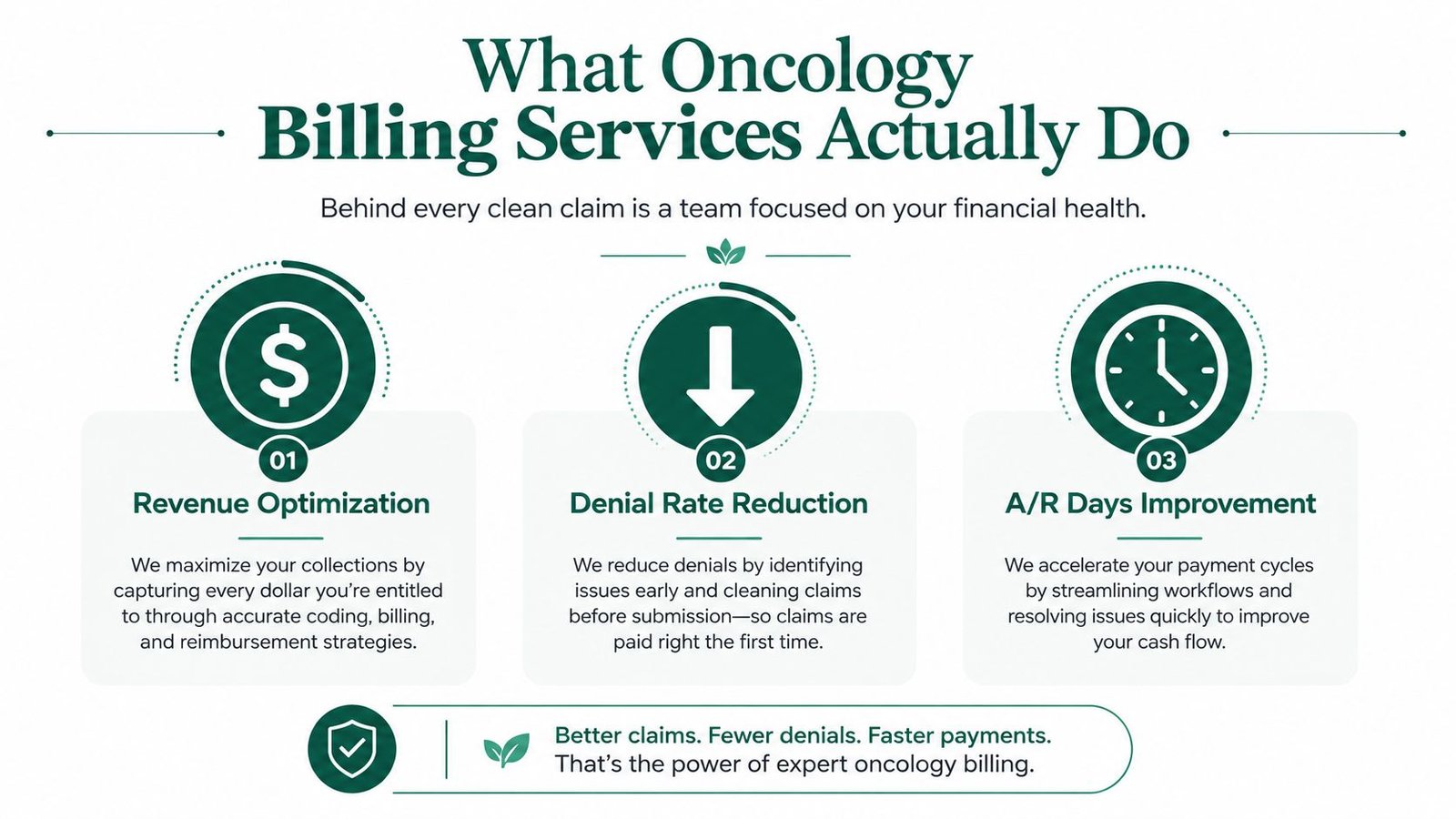 What Oncology Billing Services Actually Do

Behind every clean claim is a team focused on your financial health.

$

01

Revenue Optimization

We maximize your collections by capturing every dollar you're entitled to through accurate coding, billing, and reimbursement strategies.

02

Denial Rate Reduction

We reduce denials by identifying issues early and cleaning claims before submission—so claims are paid right the first time.

03

A/R Days Improvement

We accelerate your payment cycles by streamlining workflows and resolving issues quickly to improve your cash flow.

Better claims. Fewer denials. Faster payments.
That's the power of expert oncology billing.